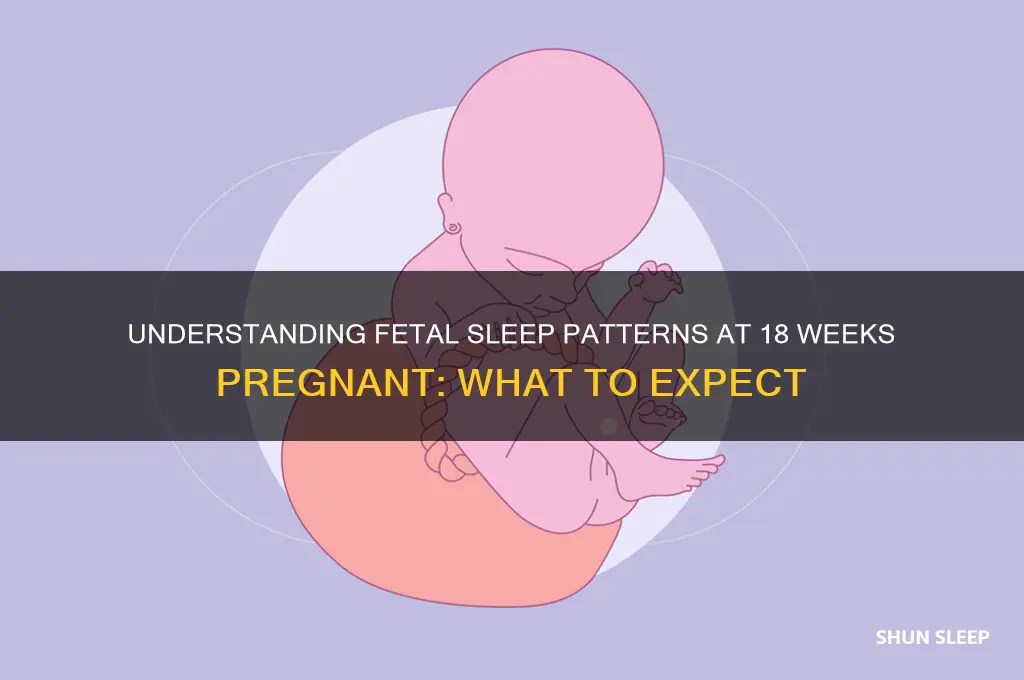 UNDERSTANDING FETAL SLEEP PATTERNS AT 18 WEEKS PREGNANT: WHAT TO EXPECT

SHUN SLEEP